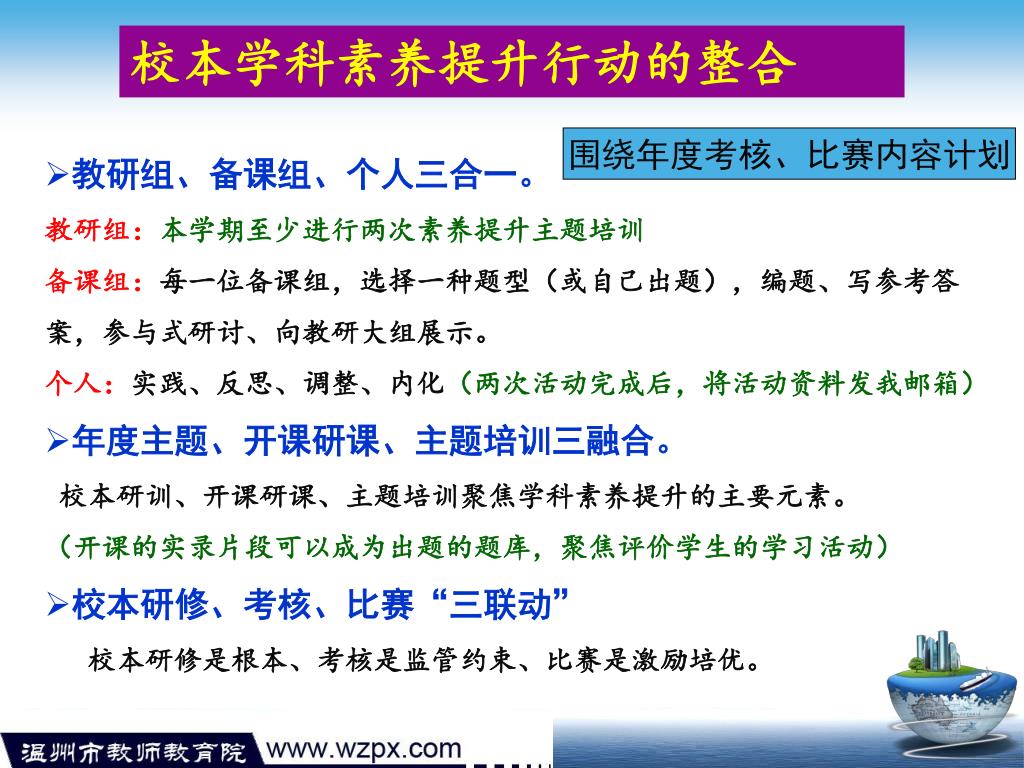 校本学科素养提升行动的整合

围绕年度考核、比赛内容计划

➢教研组、备课组、个人三合一。

教研组：本学期至少进行两次素养提升主题培训

备课组：每一位备课组，选择一种题型（或自己出题），编题、写参考答案，参与式研讨、向教研大组展示。

个人：实践、反思、调整、内化（两次活动完成后，将活动资料发我邮箱）

➢年度主题、开课研课、主题培训三融合。

校本研训、开课研课、主题培训聚焦学科素养提升的主要元素。

（开课的实录片段可以成为出题的题库，聚焦评价学生的学习活动）

➢校本研修、考核、比赛“三联动”

校本研修是根本、考核是监管约束、比赛是激励培优。

温州市教师教育院 www.wzpx.com